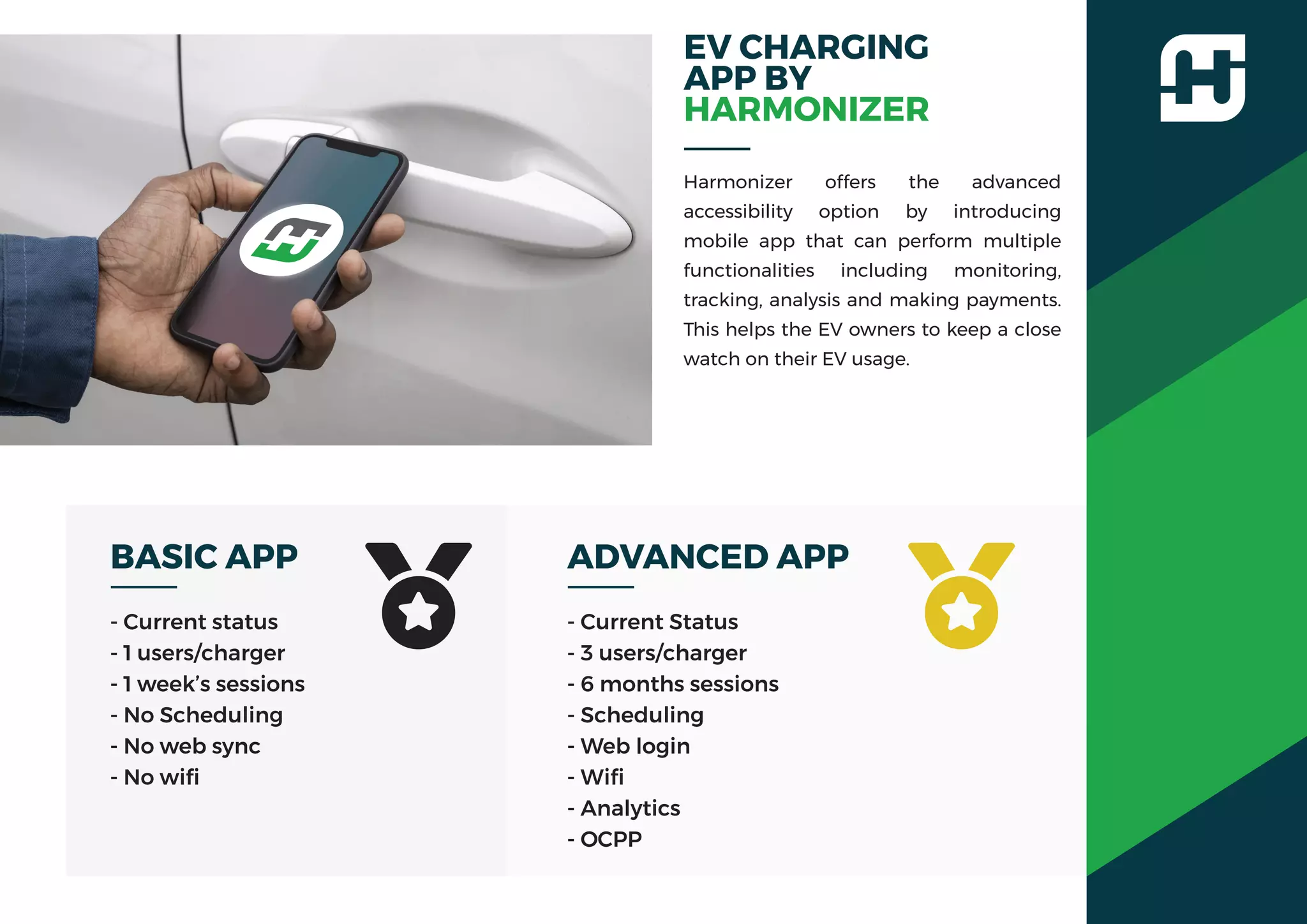 EV CHARGING APP BY HARMONIZER

Harmonizer offers the advanced accessibility option by introducing mobile app that can perform multiple functionalities including monitoring, tracking, analysis and making payments. This helps the EV owners to keep a close watch on their EV usage.

BASIC APP

- Current status
- 1 users/charger
- 1 week's sessions
- No Scheduling
- No web sync
- No wifi

ADVANCED APP

- Current Status
- 3 users/charger
- 6 months sessions
- Scheduling
- Web login
- Wifi
- Analytics
- OCPP